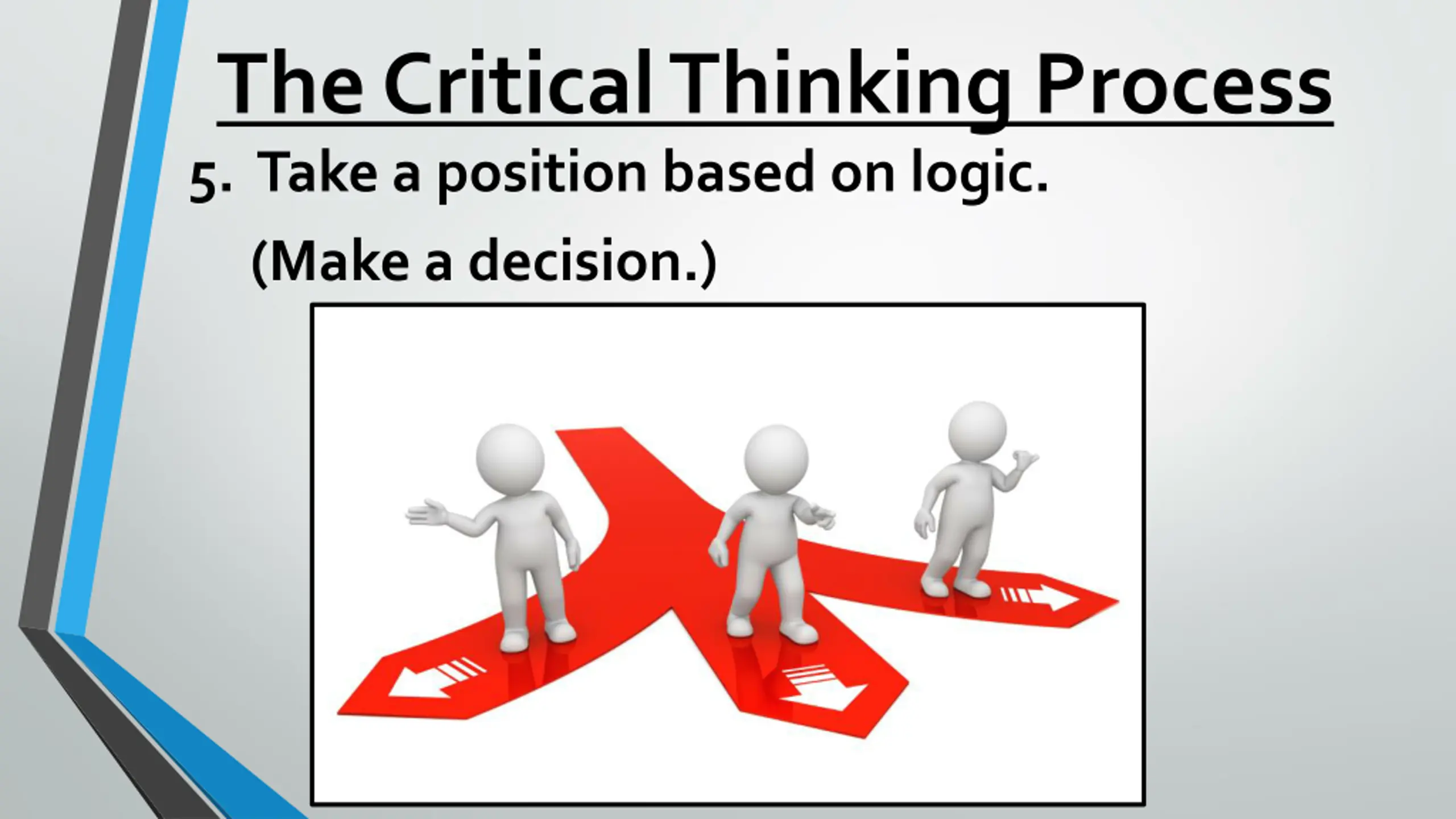 The Critical Thinking Process

5. Take a position based on logic.

(Make a decision.)